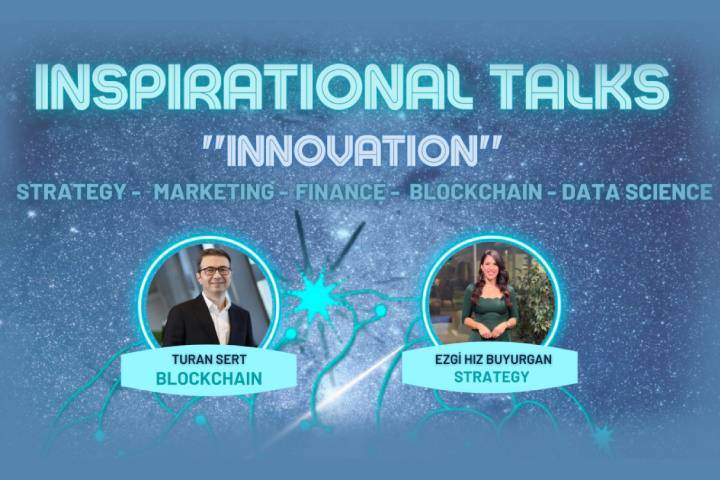 INSPIRATIONAL TALKS
"INNOVATION"
STRATEGY - MARKETING - FINANCE - BLOCKCHAIN - DATA SCIENCE

TURAN SERT
BLOCKCHAIN

EZGİ HIZ BUYURGAN
STRATEGY